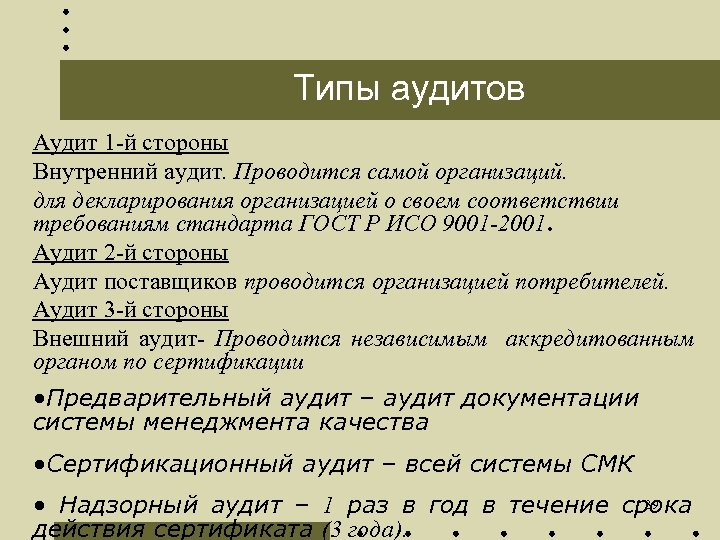 Типы аудитов

Аудит 1-й стороны

Внутренний аудит. Проводится самой организаций.

для декларирования организацией о своем соответствии требованиям стандарта ГОСТ Р ИСО 9001-2001.

Аудит 2-й стороны

Аудит поставщиков проводится организацией потребителей.

Аудит 3-й стороны

Внешний аудит- Проводится независимым аккредитованным органом по сертификации

•Предварительный аудит – аудит документации системы менеджмента качества

•Сертификационный аудит – всей системы СМК

• Надзорный аудит – 1 раз в год в течение срока действия сертификата (3 года).